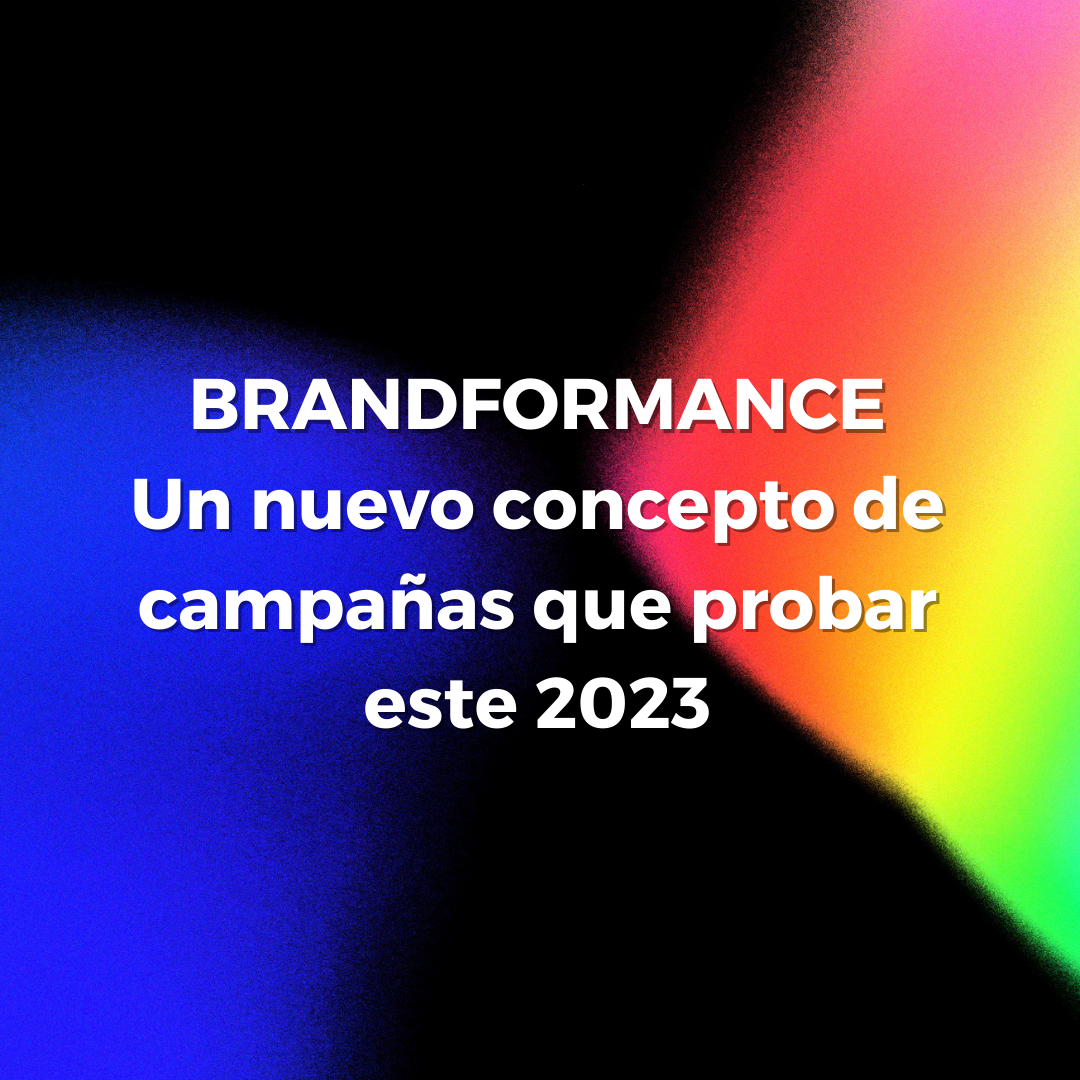 BRANDFORMANCE
Un nuevo concepto de campañas que probar este 2023